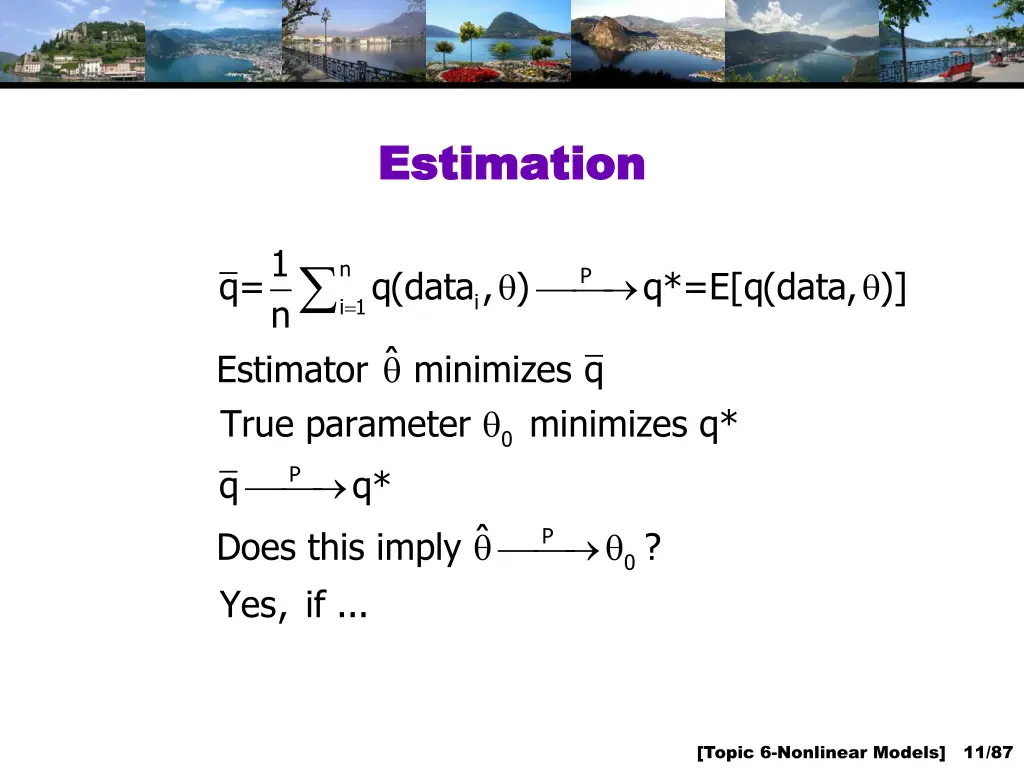 Estimation

$\bar{q}=\frac{1}{n}\sum_{i=1}^{n} q(data_i,\theta) \xrightarrow{P} q^*=E[q(data,\theta)]$

Estimator $\hat{\theta}$ minimizes $\bar{q}$

True parameter $\theta_0$ minimizes q*

$\bar{q} \xrightarrow{P} q^*$

Does this imply $\hat{\theta} \xrightarrow{P} \theta_0$ ?

Yes, if ...

[Topic 6-Nonlinear Models] 11/87